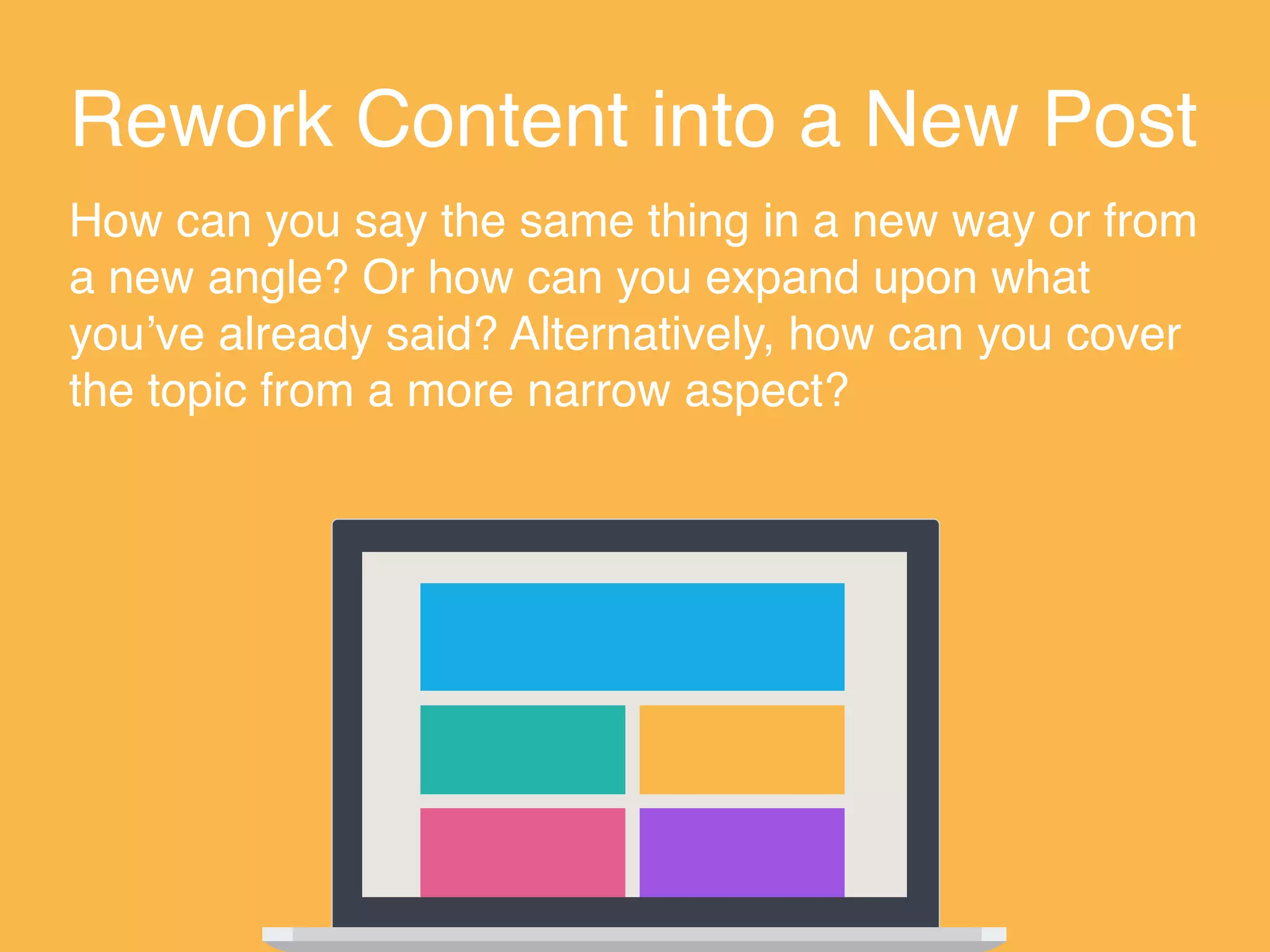 Rework Content into a New Post

How can you say the same thing in a new way or from a new angle? Or how can you expand upon what you’ve already said? Alternatively, how can you cover the topic from a more narrow aspect?